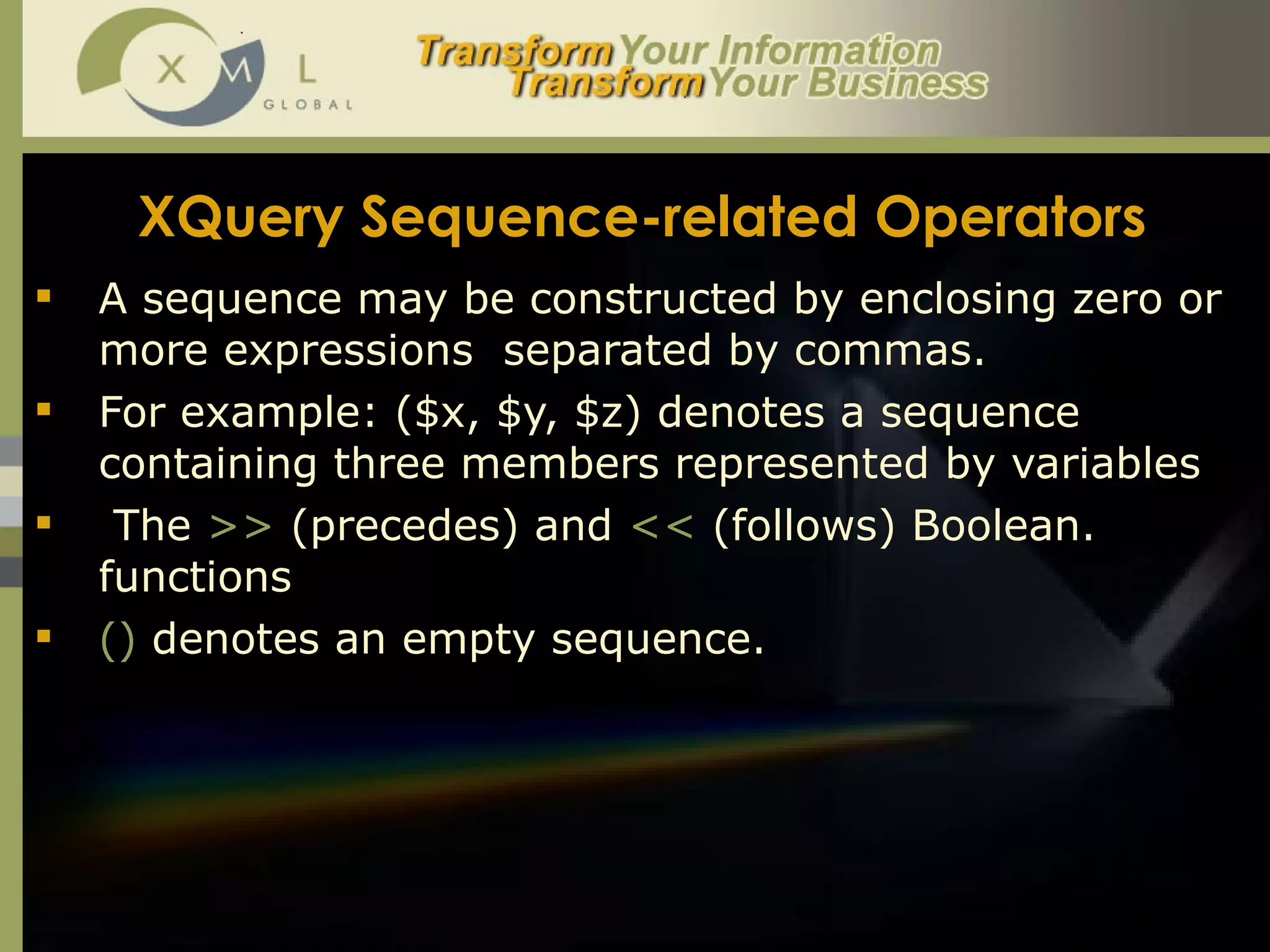 X M L
GLOBAL

Transform Your Information
Transform Your Business

XQuery Sequence-related Operators

▪ A sequence may be constructed by enclosing zero or more expressions separated by commas.

▪ For example: (\$x, \$y, \$z) denotes a sequence containing three members represented by variables

▪ The >> (precedes) and << (follows) Boolean. functions

▪ () denotes an empty sequence.